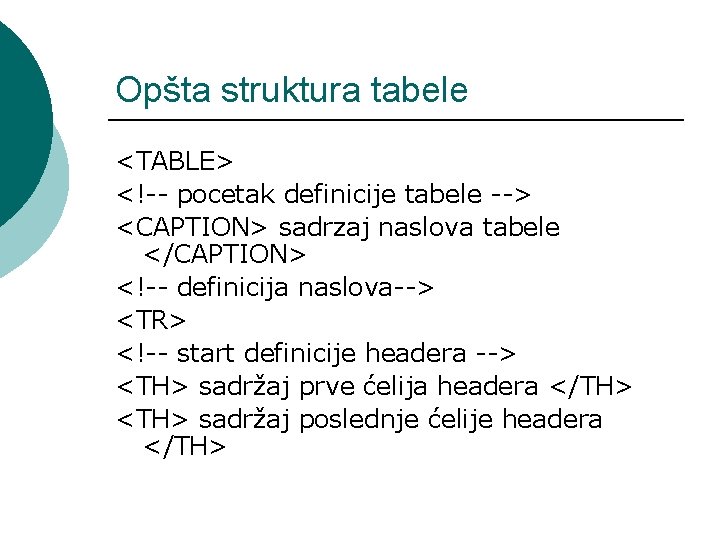 Opšta struktura tabele

<TABLE>
<!-- pocetak definicije tabele -->
<CAPTION> sadrzaj naslova tabele </CAPTION>
<!-- definicija naslova-->
<TR>
<!-- start definicije headera -->
<TH> sadržaj prve ćelija headera </TH>
<TH> sadržaj poslednje ćelije headera </TH>